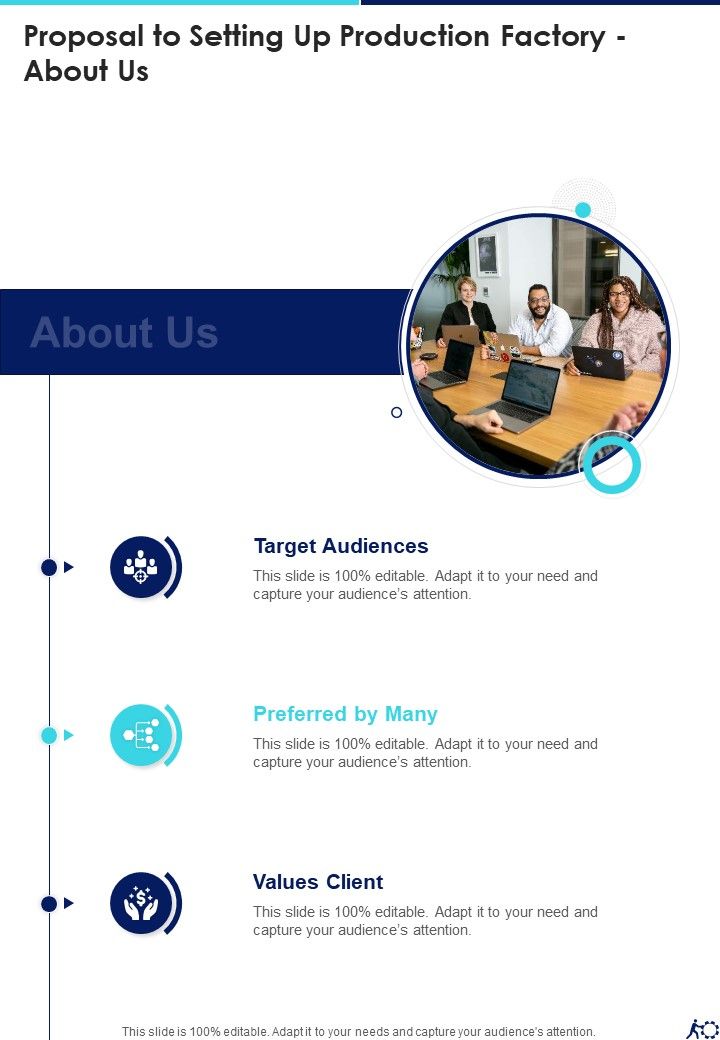 Proposal to Setting Up Production Factory - About Us

About Us

Target Audiences
This slide is 100% editable. Adapt it to your need and capture your audience's attention.

Preferred by Many
This slide is 100% editable. Adapt it to your need and capture your audience's attention.

Values Client
This slide is 100% editable. Adapt it to your need and capture your audience's attention.

This slide is 100% editable. Adapt it to your needs and capture your audience's attention.